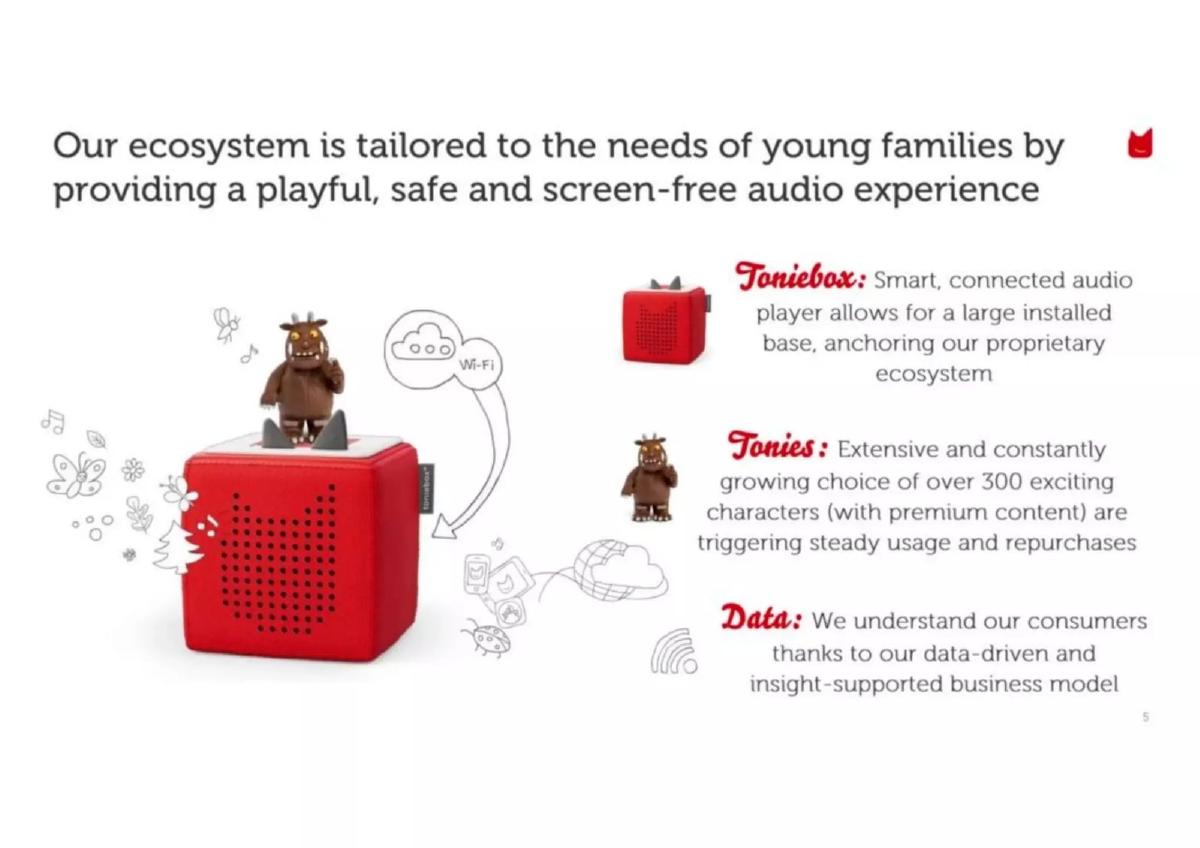 Our ecosystem is tailored to the needs of young families by providing a playful, safe and screen-free audio experience

Wi-Fi

toniebox

Toniebox: Smart, connected audio player allows for a large installed base, anchoring our proprietary ecosystem

Tonies: Extensive and constantly growing choice of over 300 exciting characters (with premium content) are triggering steady usage and repurchases

Data: We understand our consumers thanks to our data-driven and insight-supported business model

5